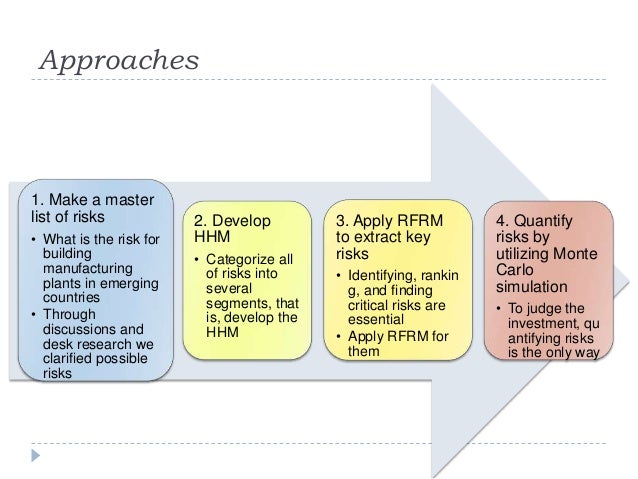 Approaches

1. Make a master list of risks
• What is the risk for building manufacturing plants in emerging countries
• Through discussions and desk research we clarified possible risks

2. Develop HHM
• Categorize all of risks into several segments, that is, develop the HHM

3. Apply RFRM to extract key risks
• Identifying, rankin g, and finding critical risks are essential
• Apply RFRM for them

4. Quantify risks by utilizing Monte Carlo simulation
• To judge the investment, qu antifying risks is the only way